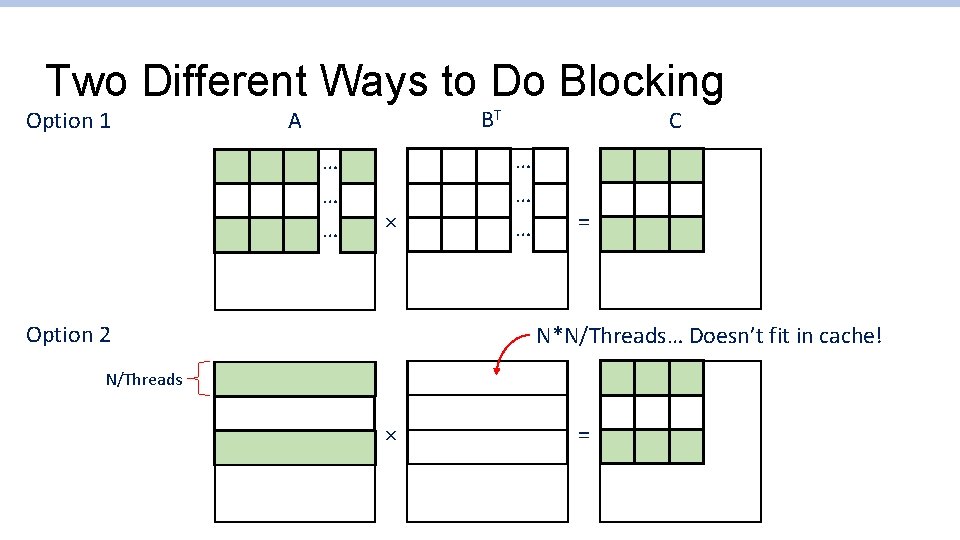 Two Different Ways to Do Blocking

Option 1

A

$B^T$

C

…
…
…

×

…
…
…

=

Option 2

N*N/Threads… Doesn't fit in cache!

N/Threads

×

=